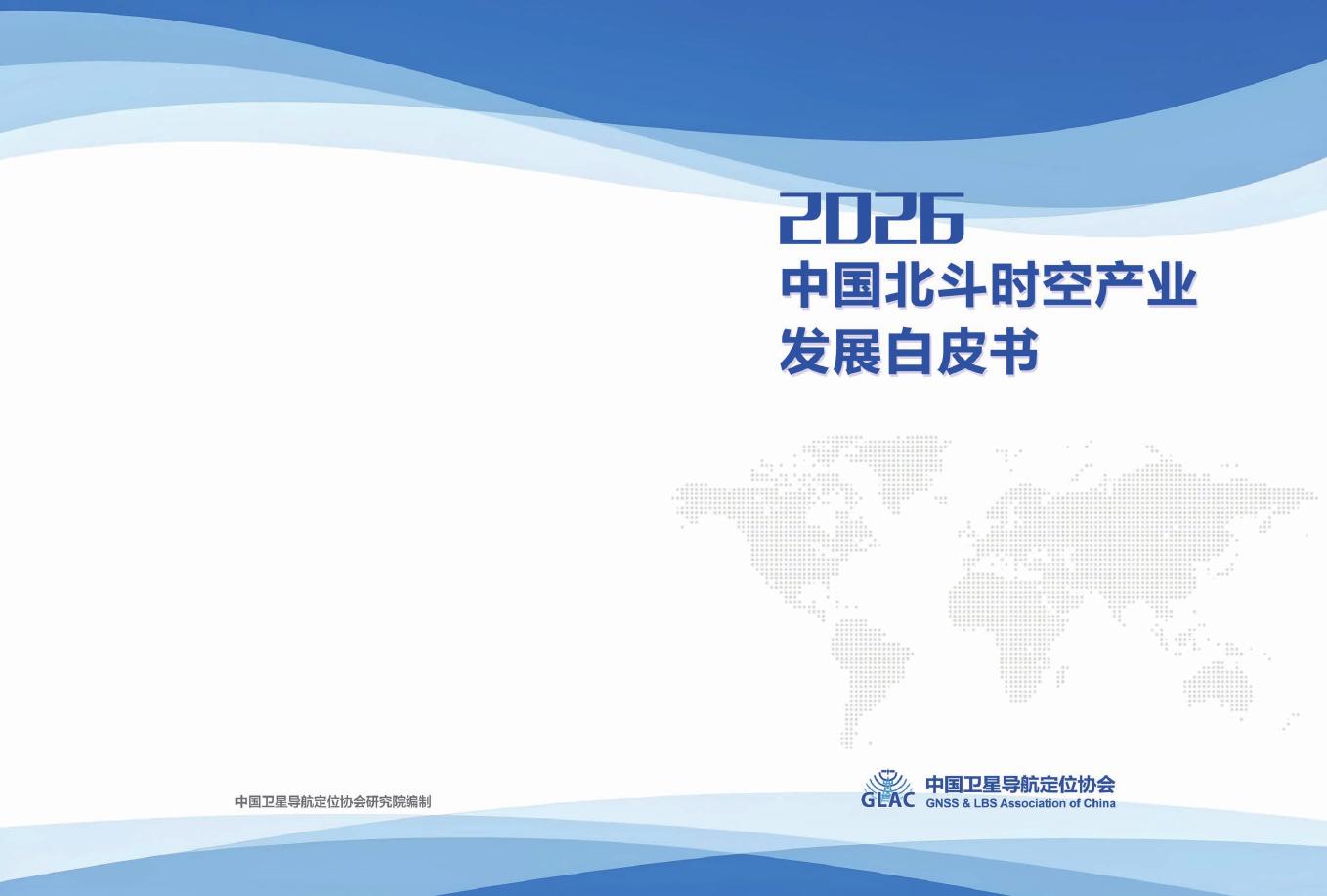 2026
中国北斗时空产业
发展白皮书

中国卫星导航定位协会研究院编制

GLAC 中国卫星导航定位协会
GNSS & LBS Association of China